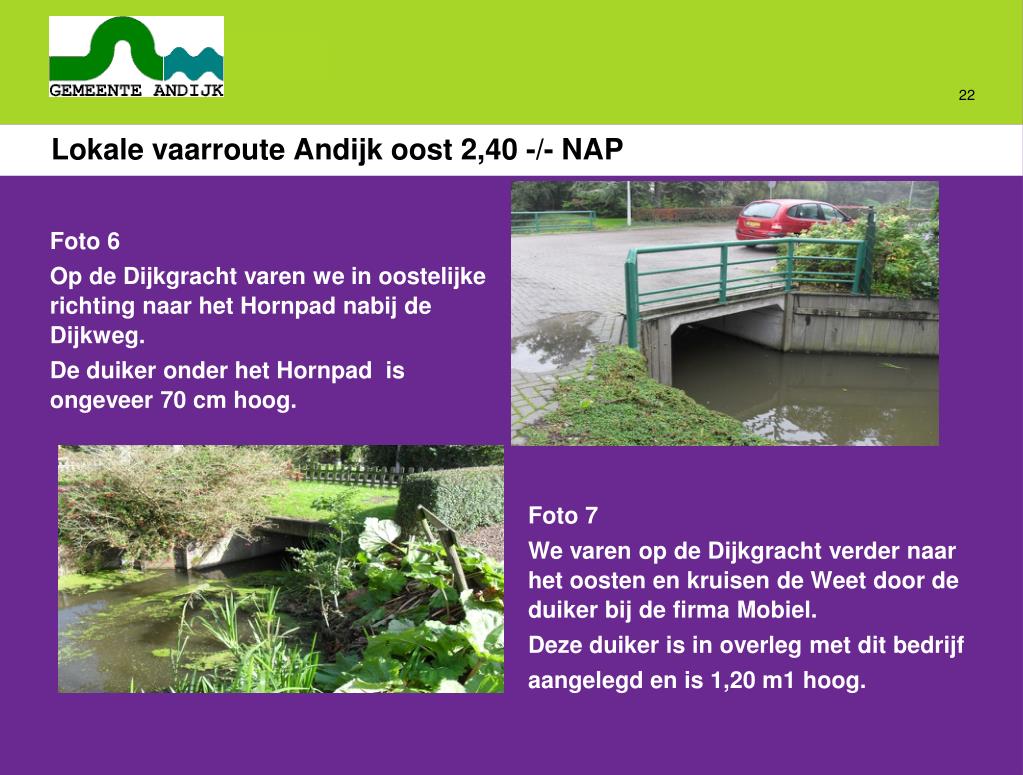 GEMEENTE ANDIJK

22

Lokale vaarroute Andijk oost 2,40 -/- NAP

Foto 6

Op de Dijkgracht varen we in oostelijke richting naar het Hornpad nabij de Dijkweg.

De duiker onder het Hornpad is ongeveer 70 cm hoog.

Foto 7

We varen op de Dijkgracht verder naar het oosten en kruisen de Weet door de duiker bij de firma Mobiel.

Deze duiker is in overleg met dit bedrijf aangelegd en is 1,20 m1 hoog.